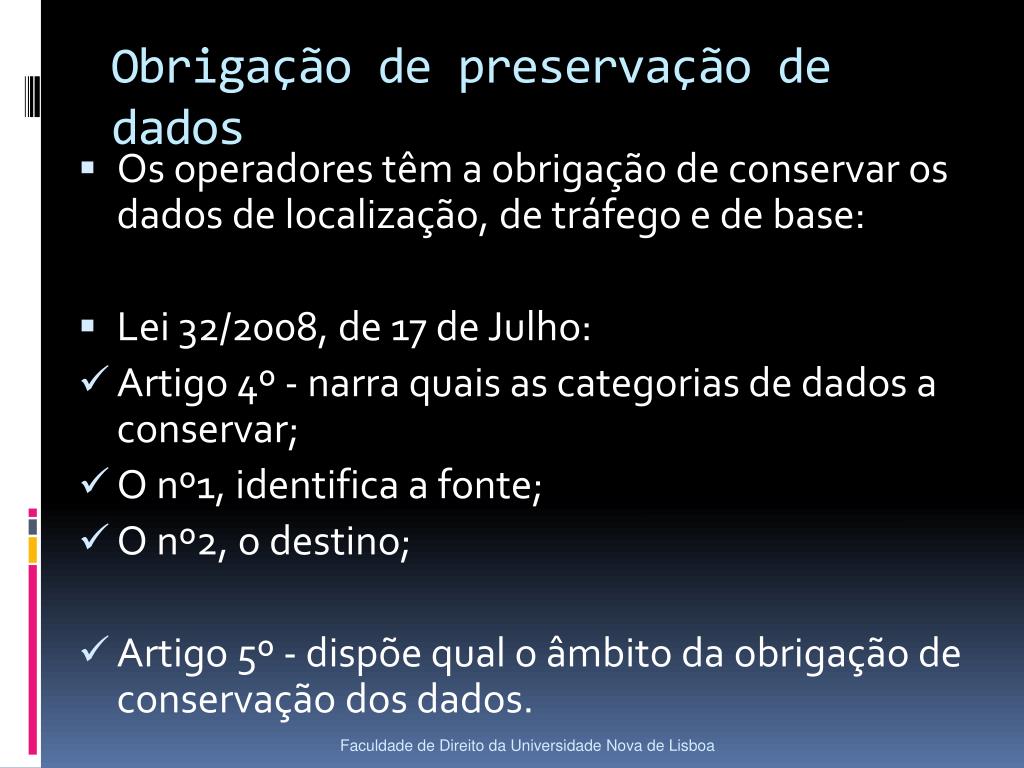 Obrigação de preservação de dados

▪ Os operadores têm a obrigação de conservar os dados de localização, de tráfego e de base:

▪ Lei 32/2008, de 17 de Julho:
✓ Artigo 4º - narra quais as categorias de dados a conservar;
✓ O nº1, identifica a fonte;
✓ O nº2, o destino;

✓ Artigo 5º - dispõe qual o âmbito da obrigação de conservação dos dados.

Faculdade de Direito da Universidade Nova de Lisboa